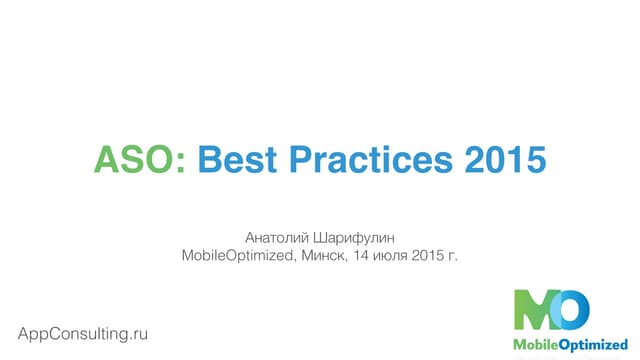 ASO: Best Practices 2015

Анатолий Шарифулин
MobileOptimized, Минск, 14 июля 2015 г.

AppConsulting.ru

MO
MobileOptimized